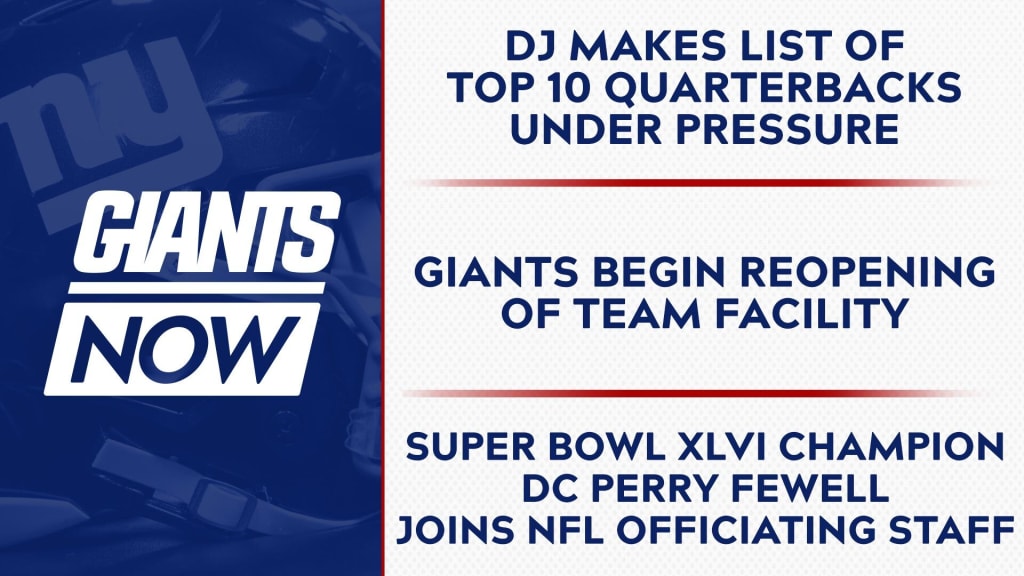 ny

GIANTS NOW

DJ MAKES LIST OF TOP 10 QUARTERBACKS UNDER PRESSURE

GIANTS BEGIN REOPENING OF TEAM FACILITY

SUPER BOWL XLVI CHAMPION DC PERRY FEWELL JOINS NFL OFFICIATING STAFF